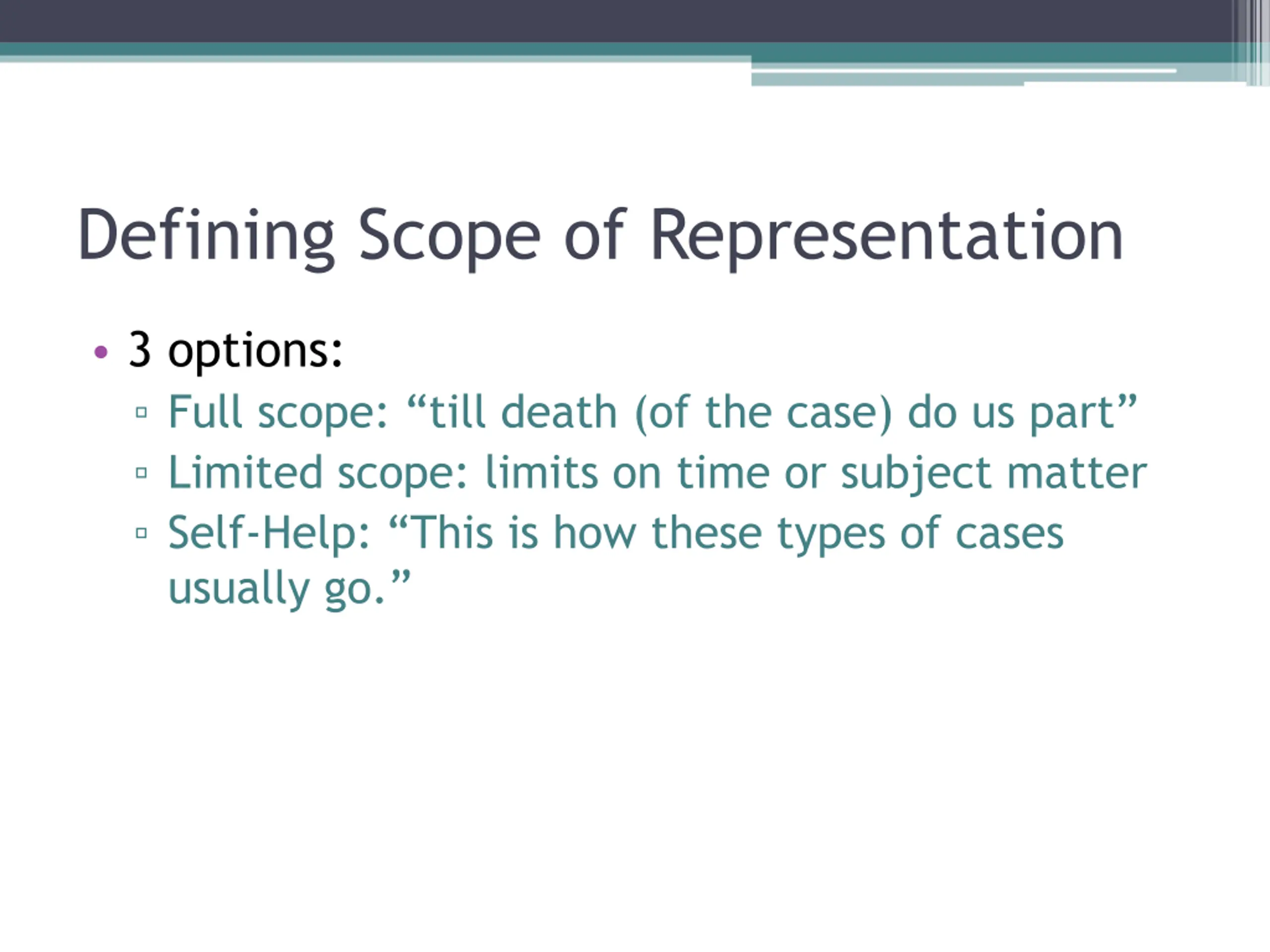 Defining Scope of Representation

• 3 options:
  ▫ Full scope: “till death (of the case) do us part”
  ▫ Limited scope: limits on time or subject matter
  ▫ Self-Help: “This is how these types of cases usually go.”